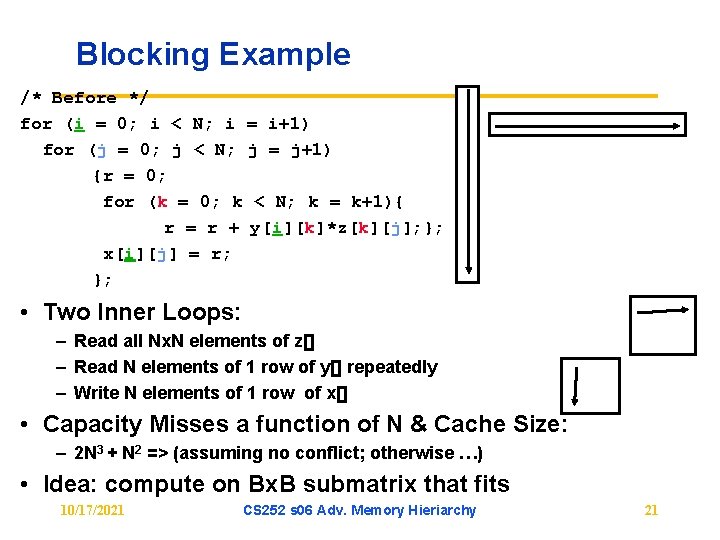 Blocking Example

/* Before */
for (i = 0; i < N; i = i+1)
for (j = 0; j < N; j = j+1)
{r = 0;
for (k = 0; k < N; k = k+1){
r = r + y[i][k]*z[k][j];};
x[i][j] = r;
};

• Two Inner Loops:
– Read all NxN elements of z[]
– Read N elements of 1 row of y[] repeatedly
– Write N elements of 1 row of x[]

• Capacity Misses a function of N & Cache Size:
– $2N^3 + N^2$ => (assuming no conflict; otherwise …)

• Idea: compute on BxB submatrix that fits

10/17/2021 CS252 s06 Adv. Memory Hieriarchy 21